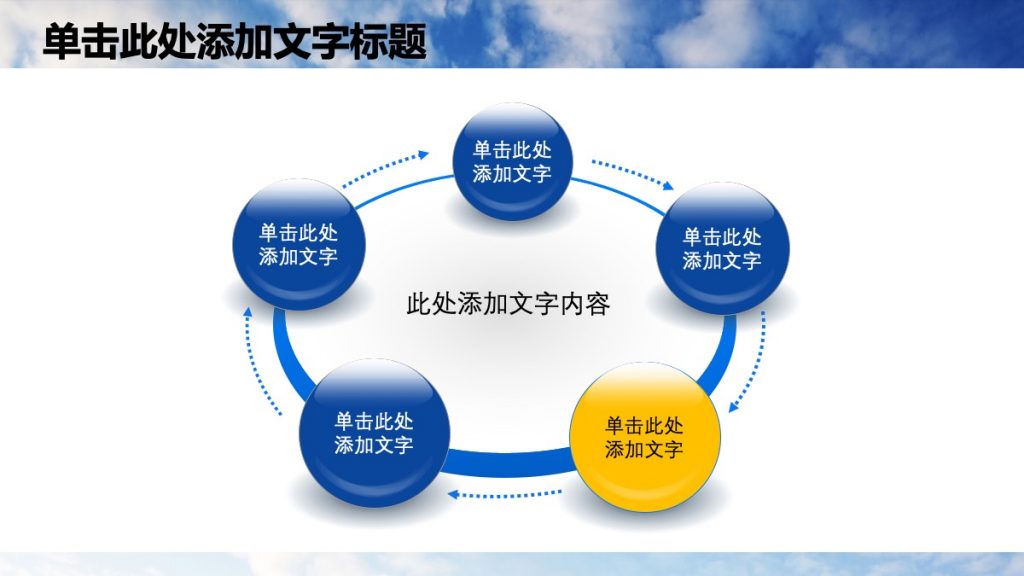 单击此处添加文字标题

单击此处添加文字

单击此处添加文字

单击此处添加文字

此处添加文字内容

单击此处添加文字

单击此处添加文字